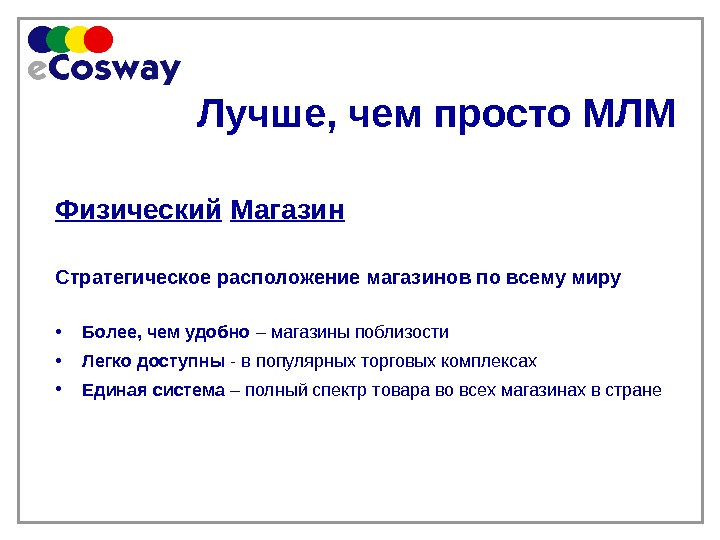 eCosway

Лучше, чем просто МЛМ

Физический Магазин

Стратегическое расположение магазинов по всему миру

• Более, чем удобно – магазины поблизости
• Легко доступны - в популярных торговых комплексах
• Единая система – полный спектр товара во всех магазинах в стране